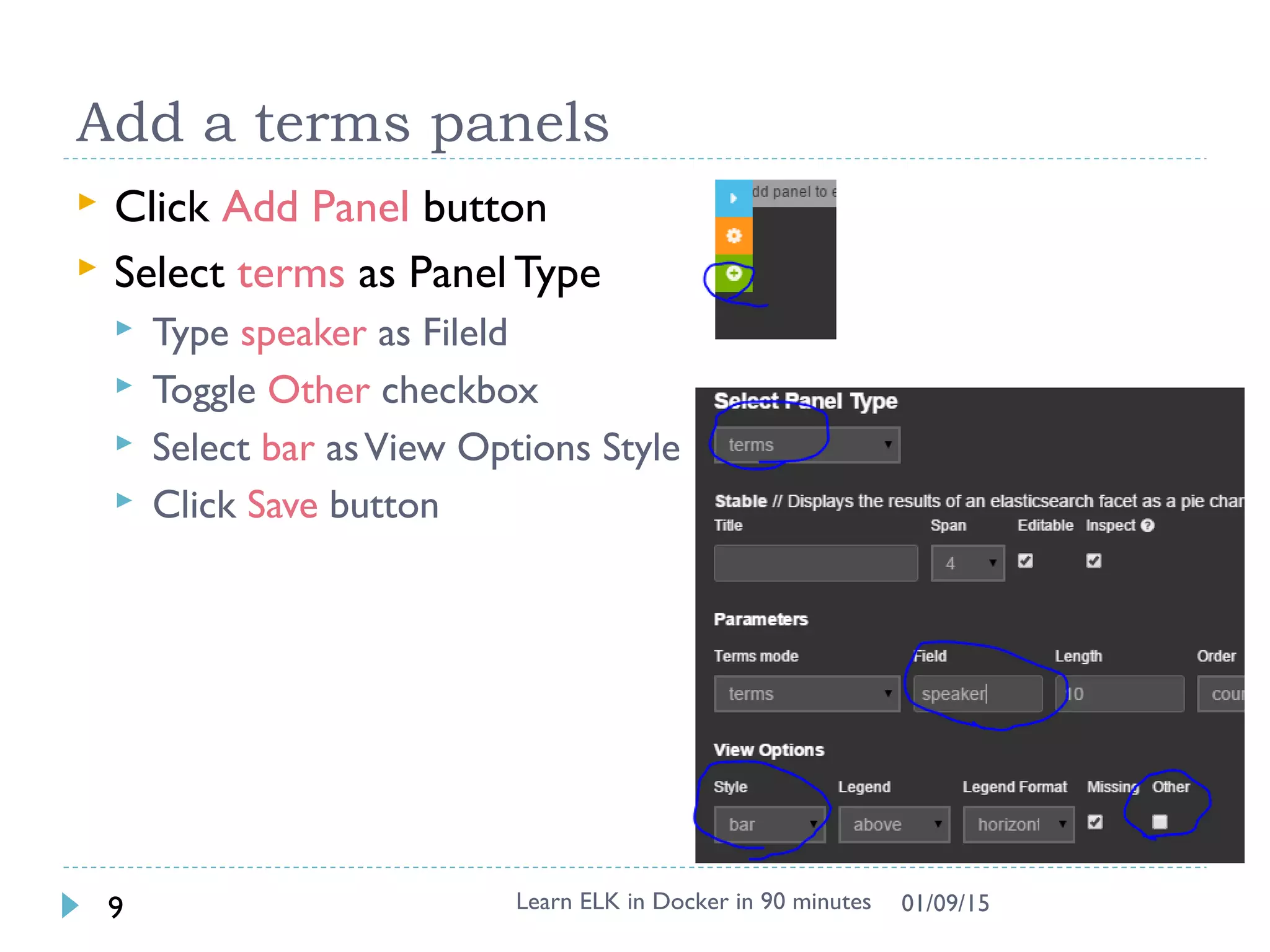 Add a terms panels

Click Add Panel button

Select terms as Panel Type

Type speaker as Fileld

Toggle Other checkbox

Select bar as View Options Style

Click Save button

dd panel to e

Select Panel Type

terms

Stable // Displays the results of an elasticsearch facet as a pie char

Title Span Editable Inspect

4

Parameters

Terms mode Field Length Order

terms speaker 10 cou

View Options

Style Legend Legend Format Missing Other

bar above horizont

9 Learn ELK in Docker in 90 minutes 01/09/15